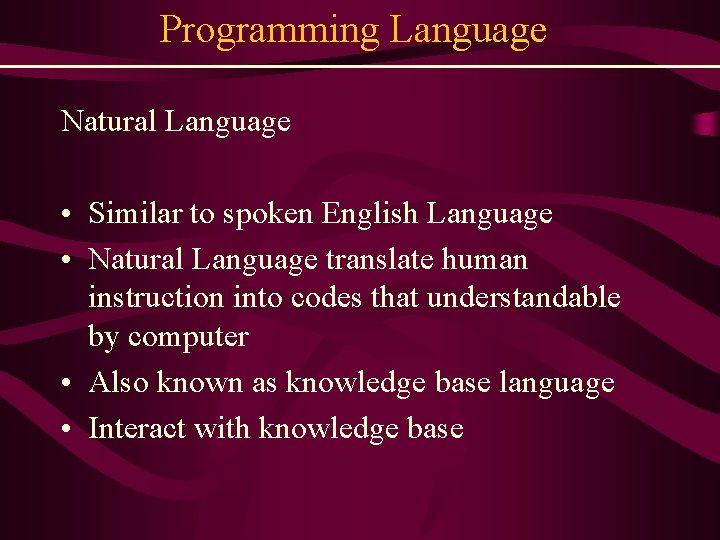 Programming Language

Natural Language

• Similar to spoken English Language
• Natural Language translate human instruction into codes that understandable by computer
• Also known as knowledge base language
• Interact with knowledge base